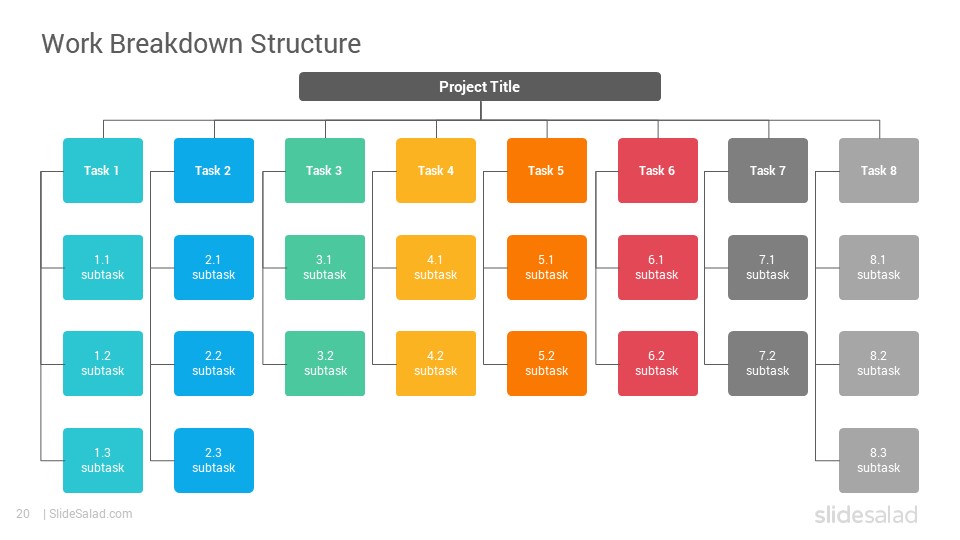 Work Breakdown Structure

Project Title

Task 1

1.1 subtask

1.2 subtask

1.3 subtask

Task 2

2.1 subtask

2.2 subtask

2.3 subtask

Task 3

3.1 subtask

3.2 subtask

Task 4

4.1 subtask

4.2 subtask

Task 5

5.1 subtask

5.2 subtask

Task 6

6.1 subtask

6.2 subtask

Task 7

7.1 subtask

7.2 subtask

Task 8

8.1 subtask

8.2 subtask

8.3 subtask

20 | SlideSalad.com

slidesalad